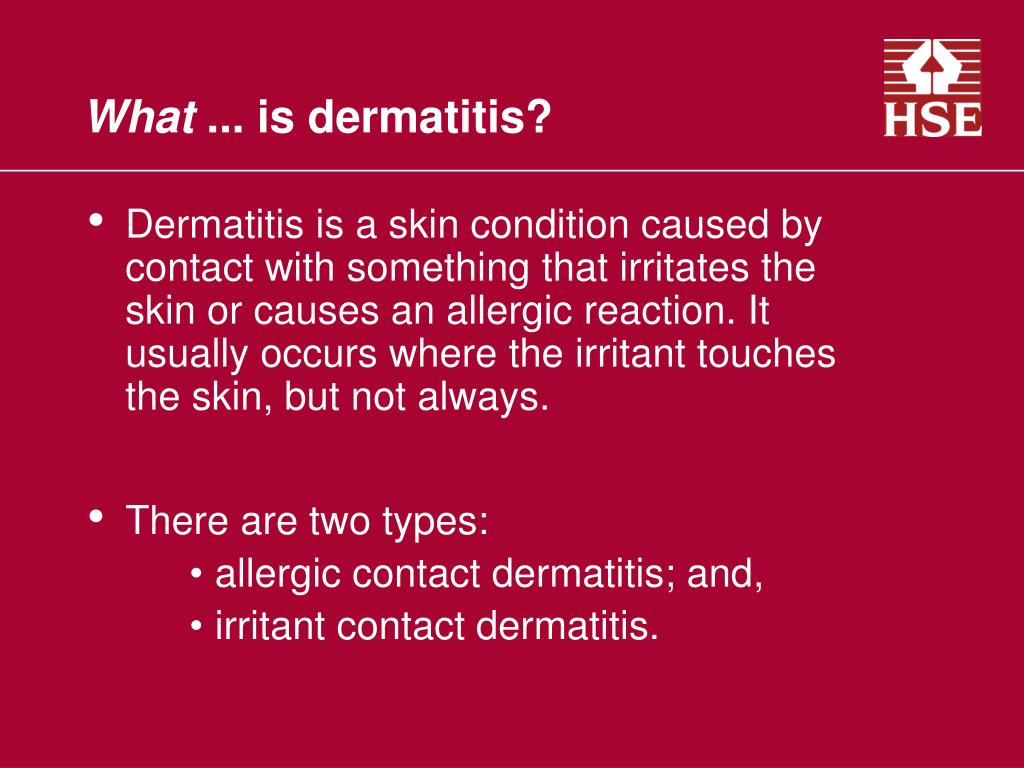 What ... is dermatitis?

HSE

• Dermatitis is a skin condition caused by contact with something that irritates the skin or causes an allergic reaction. It usually occurs where the irritant touches the skin, but not always.

• There are two types:
 • allergic contact dermatitis; and,
 • irritant contact dermatitis.